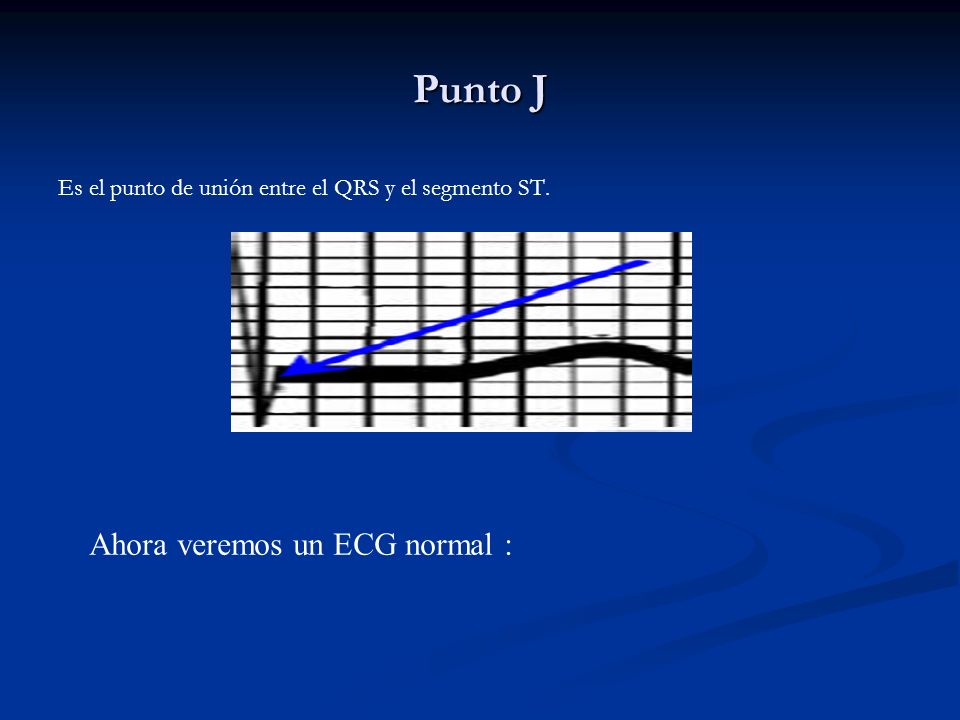 Punto J

Es el punto de unión entre el QRS y el segmento ST.

Ahora veremos un ECG normal :